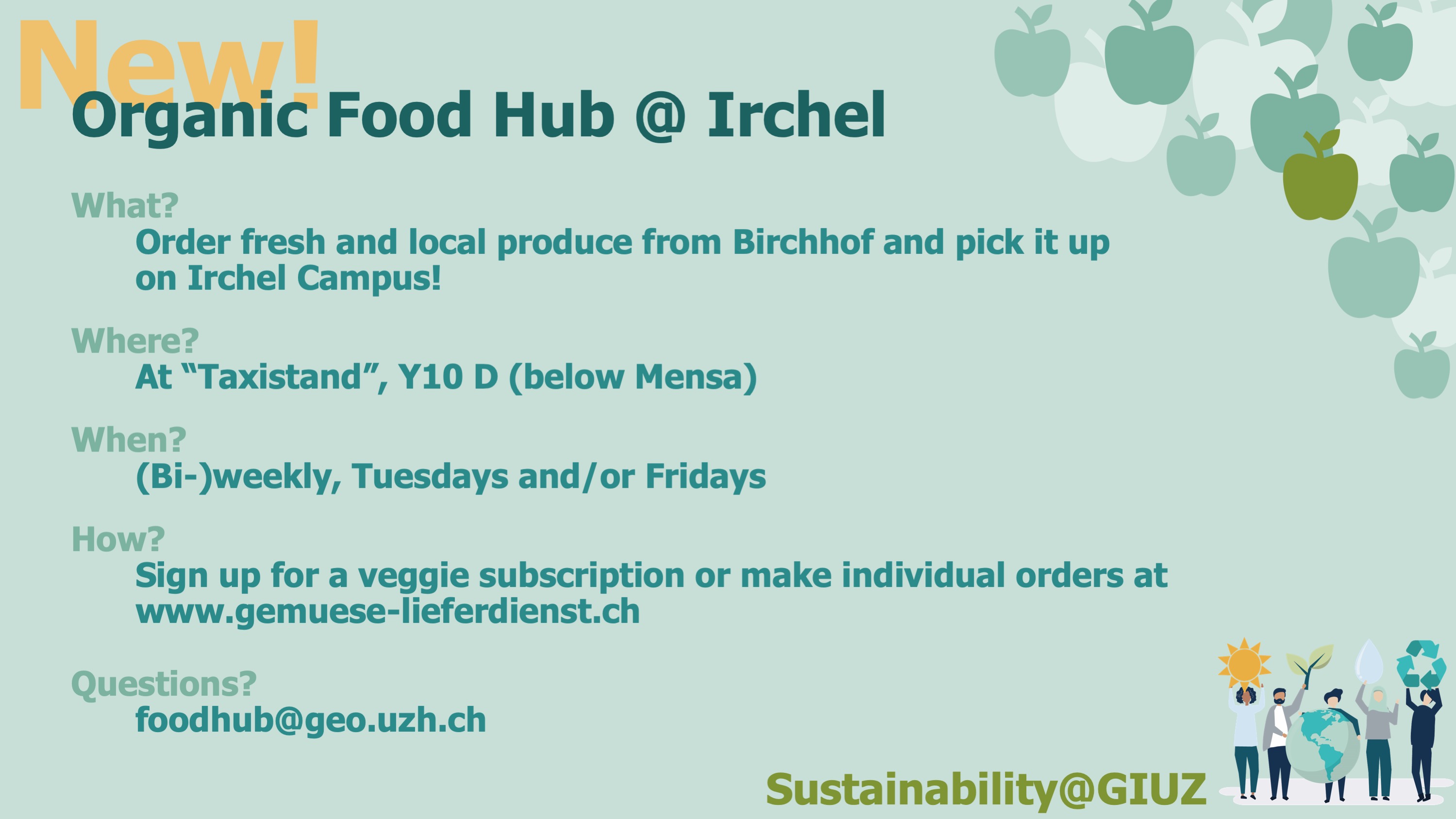 New!
Organic Food Hub @ Irchel

What?
Order fresh and local produce from Birchhof and pick it up on Irchel Campus!

Where?
At “Taxistand”, Y10 D (below Mensa)

When?
(Bi-)weekly, Tuesdays and/or Fridays

How?
Sign up for a veggie subscription or make individual orders at www.gemuese-lieferdienst.ch

Questions?
foodhub@geo.uzh.ch

Sustainability@GIUZ